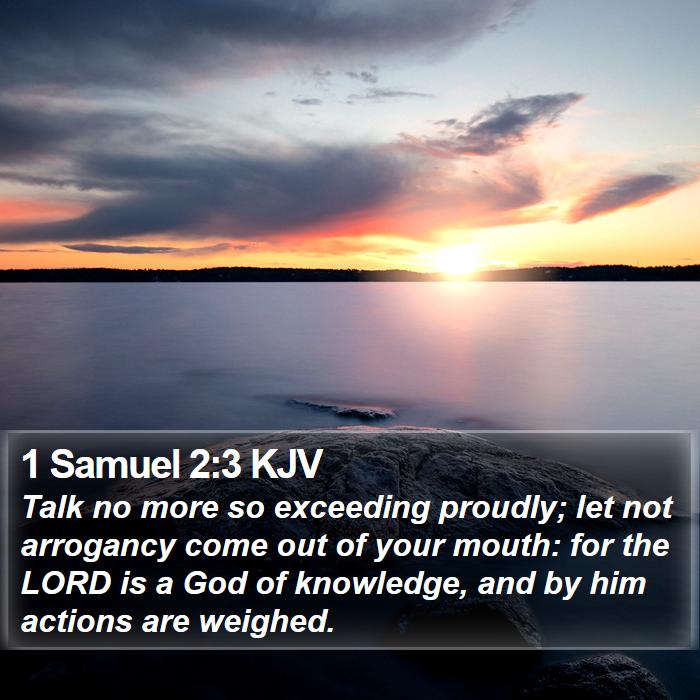 1 Samuel 2:3 KJV

Talk no more so exceeding proudly; let not arrogancy come out of your mouth: for the LORD is a God of knowledge, and by him actions are weighed.